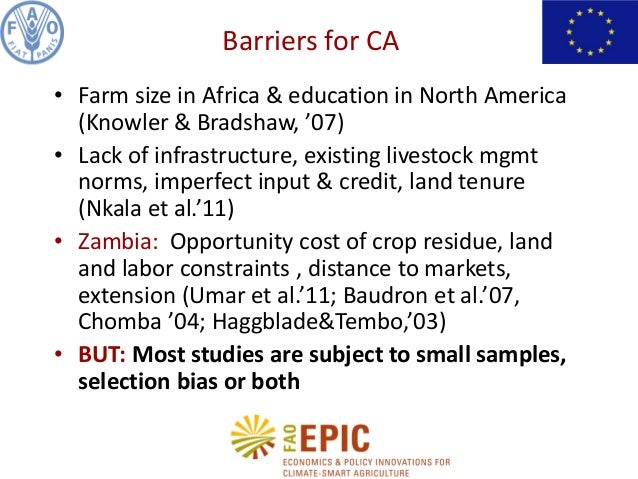 FAO FIAT PANIS

Barriers for CA

• Farm size in Africa & education in North America (Knowler & Bradshaw, ’07)
• Lack of infrastructure, existing livestock mgmt norms, imperfect input & credit, land tenure (Nkala et al.’11)
• Zambia: Opportunity cost of crop residue, land and labor constraints , distance to markets, extension (Umar et al.’11; Baudron et al.’07, Chomba ’04; Haggblade&Tembo,’03)
• BUT: Most studies are subject to small samples, selection bias or both

FAO EPIC
ECONOMICS & POLICY INNOVATIONS FOR CLIMATE-SMART AGRICULTURE